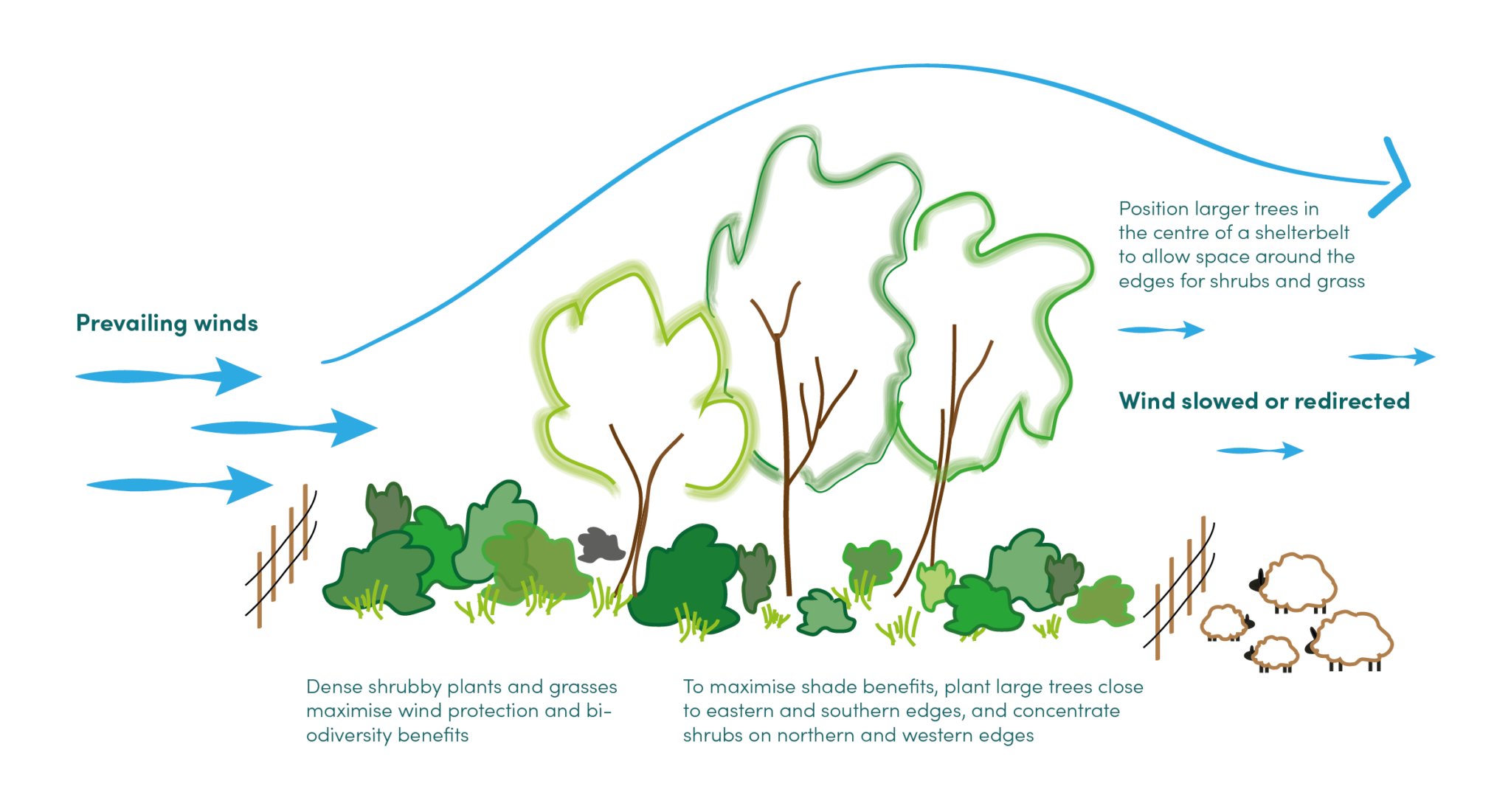 Prevailing winds

Position larger trees in the centre of a shelterbelt to allow space around the edges for shrubs and grass

Wind slowed or redirected

Dense shrubby plants and grasses maximise wind protection and biodiversity benefits

To maximise shade benefits, plant large trees close to eastern and southern edges, and concentrate shrubs on northern and western edges